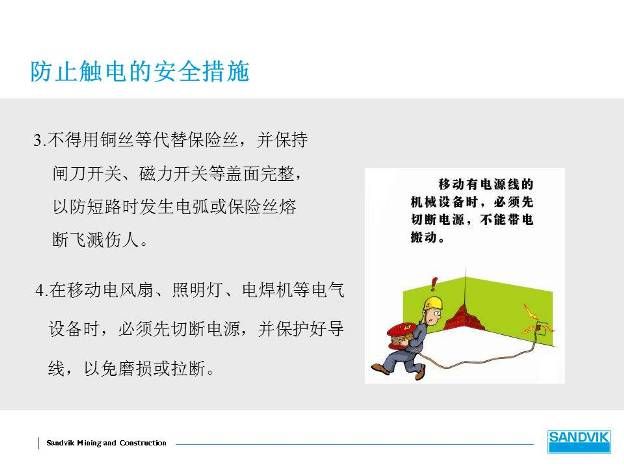 防止触电的安全措施

3.不得用铜丝等代替保险丝，并保持闸刀开关、磁力开关等盖面完整，以防短路时发生电弧或保险丝熔断飞溅伤人。

4.在移动电风扇、照明灯、电焊机等电气设备时，必须先切断电源，并保护好导线，以免磨损或拉断。

移动有电源线的机械设备时，必须先切断电源，不能带电搬动。

Sandvik Mining and Construction

SANDVIK